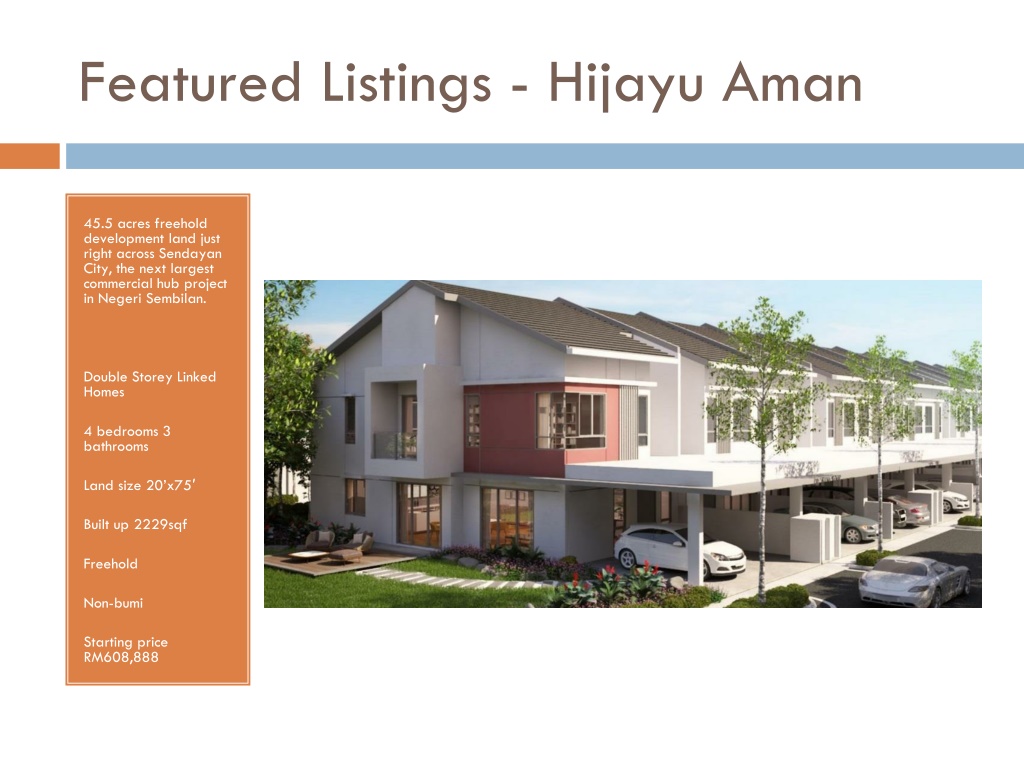 Featured Listings - Hijayu Aman

45.5 acres freehold development land just right across Sendayan City, the next largest commercial hub project in Negeri Sembilan.

Double Storey Linked Homes

4 bedrooms 3 bathrooms

Land size 20'x75'

Built up 2229sqf

Freehold

Non-bumi

Starting price RM608,888